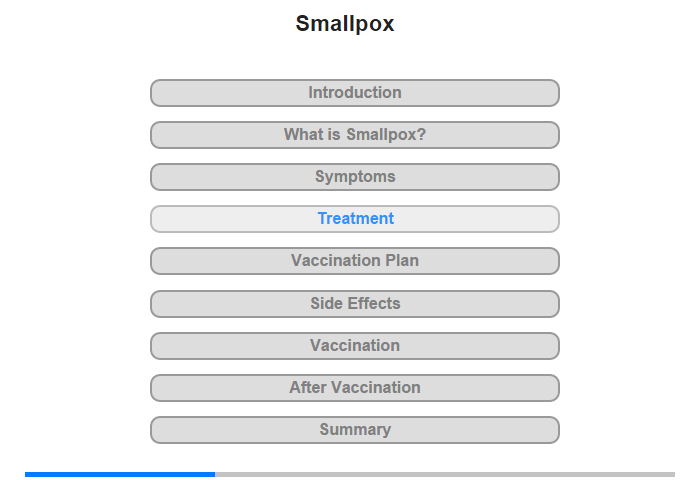 Smallpox

Introduction

What is Smallpox?

Symptoms

Treatment

Vaccination Plan

Side Effects

Vaccination

After Vaccination

Summary